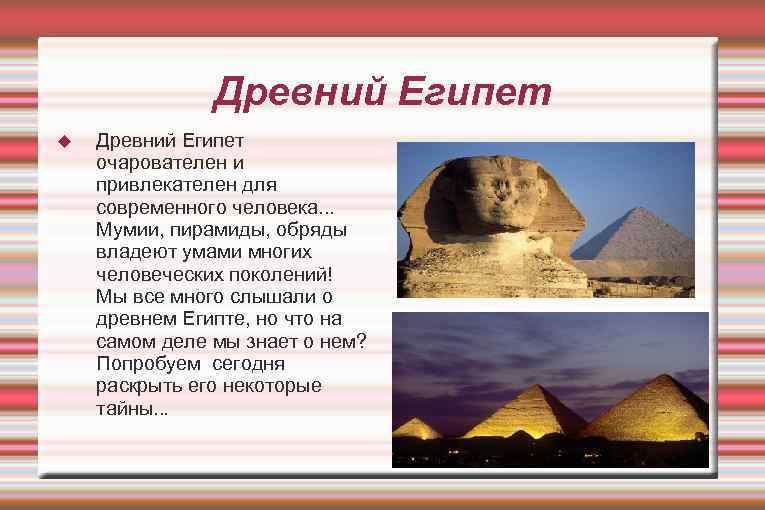 Древний Египет

Древний Египет очарователен и привлекателен для современного человека... Мумии, пирамиды, обряды владеют умами многих человеческих поколений! Мы все много слышали о древнем Египте, но что на самом деле мы знает о нем? Попробуем сегодня раскрыть его некоторые тайны...